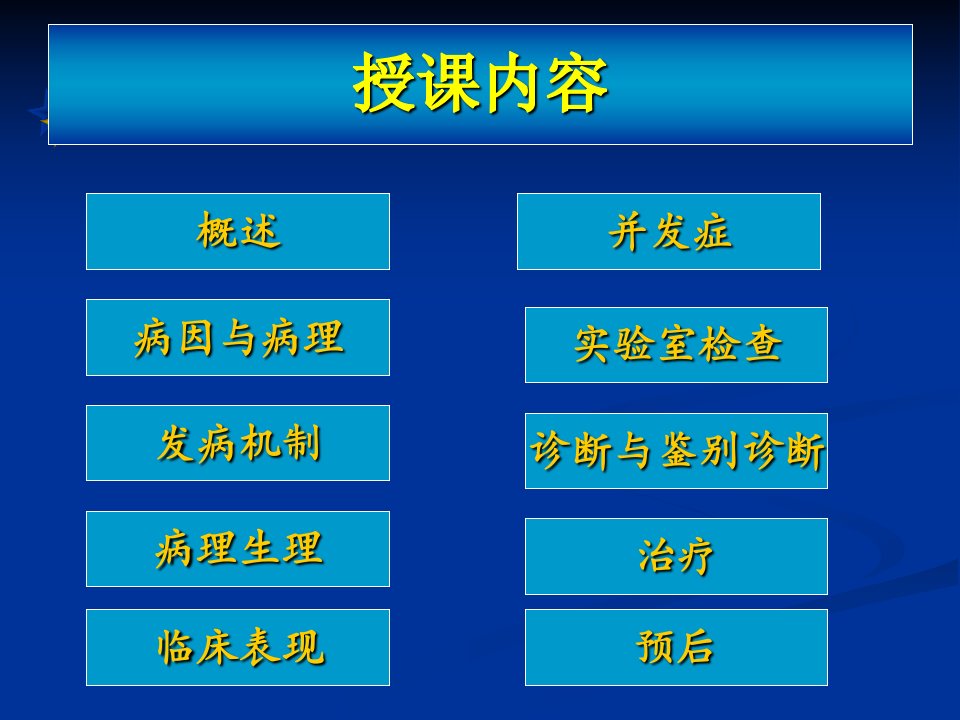 授课内容

概述

病因与病理

发病机制

病理生理

临床表现

并发症

实验室检查

诊断与鉴别诊断

治疗

预后